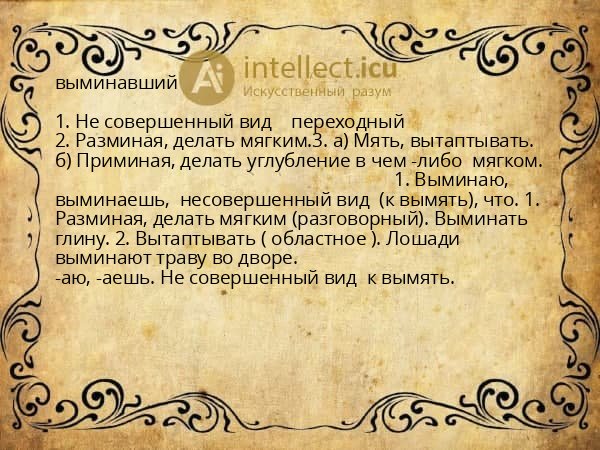 выминавший

Ai intellect.icu
Искусственный разум

1. Не совершенный вид переходный
2. Разминая, делать мягким.3. а) Мять, вытаптывать.
б) Приминая, делать углубление в чем -либо мягком.
1. Выминаю, выминаешь, несовершенный вид (к вымять), что. 1. Разминая, делать мягким (разговорный). Выминать глину. 2. Вытаптывать ( областное ). Лошади выминают траву во дворе.
-аю, -аешь. Не совершенный вид к вымять.